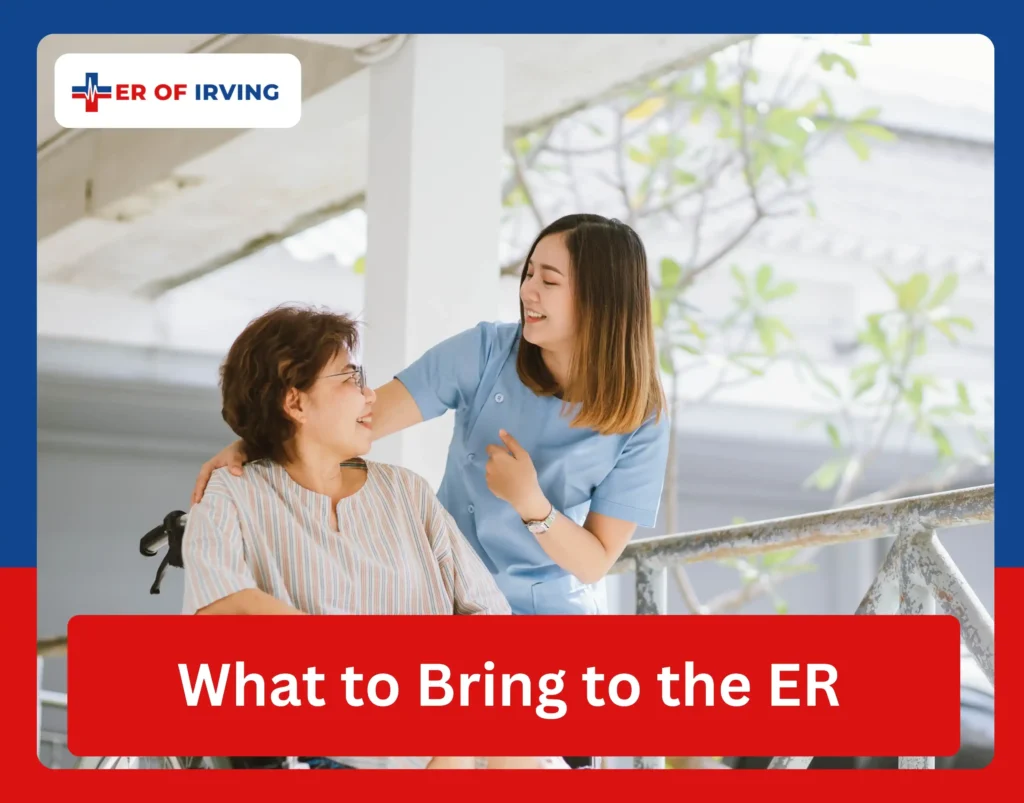 ER OF IRVING

What to Bring to the ER